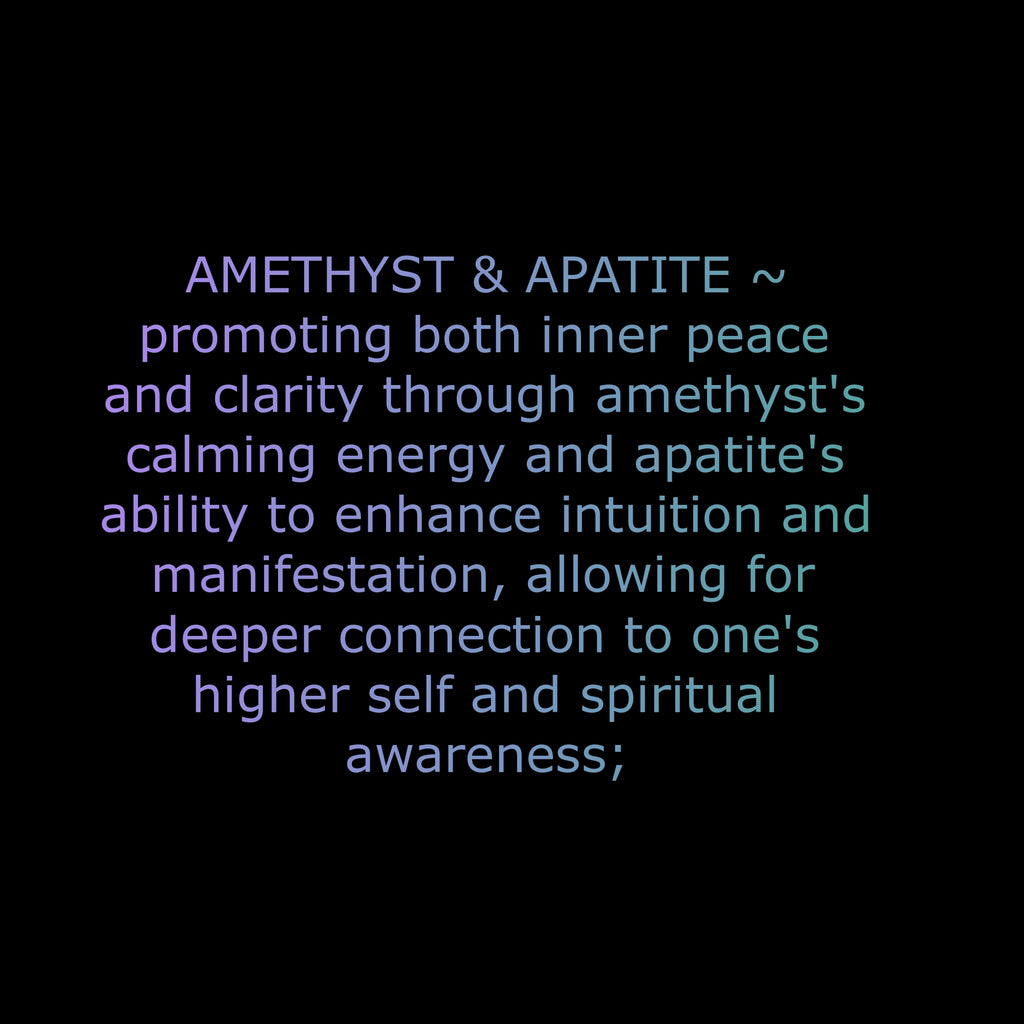 AMETHYST & APATITE ~ promoting both inner peace and clarity through amethyst's calming energy and apatite's ability to enhance intuition and manifestation, allowing for deeper connection to one's higher self and spiritual awareness;